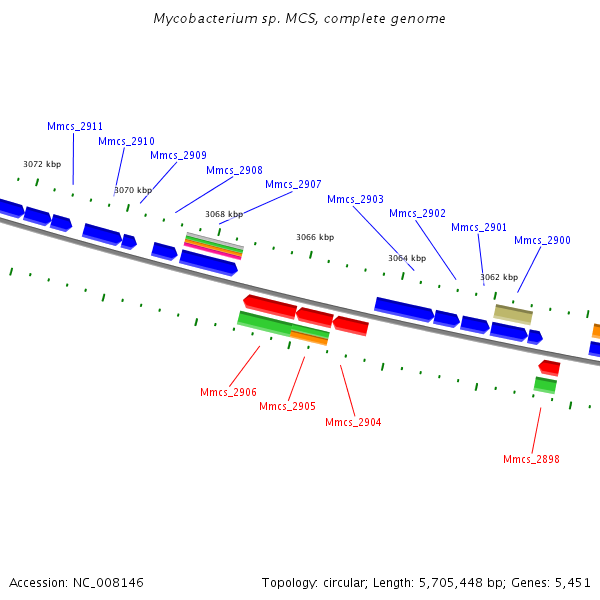 Mycobacterium sp. MCS, complete genome

Mmcs_2911
Mmcs_2910
Mmcs_2909
Mmcs_2908
Mmcs_2907
Mmcs_2903
Mmcs_2902
Mmcs_2901
Mmcs_2900

3072 kbp
3070 kbp
3068 kbp
3066 kbp
3064 kbp
3062 kbp

Mmcs_2906
Mmcs_2905
Mmcs_2904
Mmcs_2898

Accession: NC_008146

Topology: circular; Length: 5,705,448 bp; Genes: 5,451